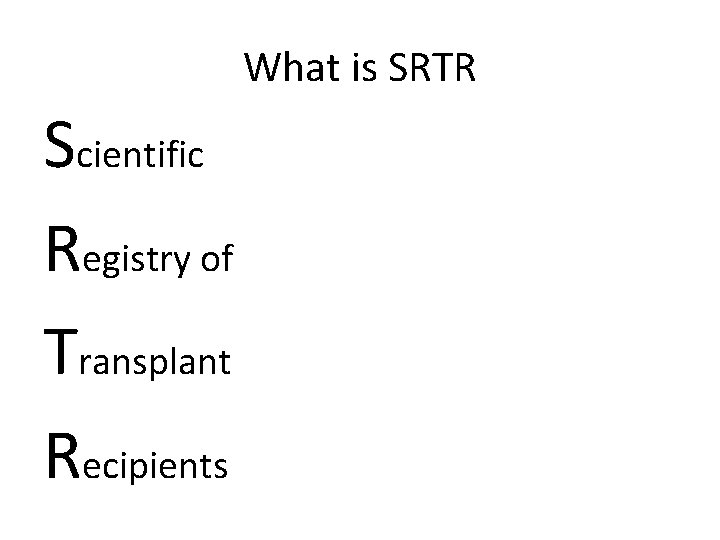 What is SRTR

Scientific

Registry of

Transplant

Recipients